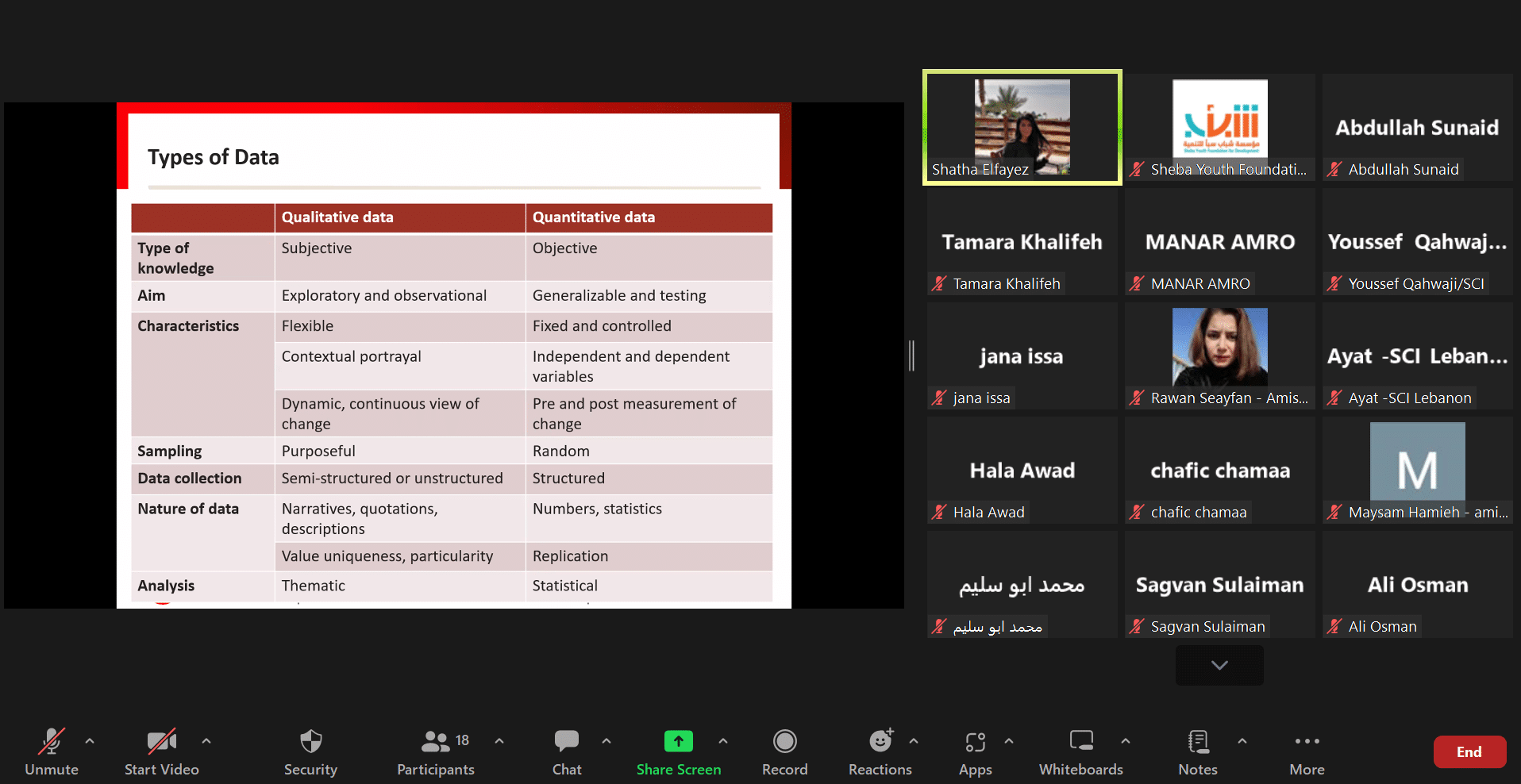 Types of Data

|  | Qualitative data | Quantitative data |
|---|---|---|
| Type of knowledge | Subjective | Objective |
| Aim | Exploratory and observational | Generalizable and testing |
| Characteristics | Flexible | Fixed and controlled |
|  | Contextual portrayal | Independent and dependent variables |
|  | Dynamic, continuous view of change | Pre and post measurement of change |
| Sampling | Purposeful | Random |
| Data collection | Semi-structured or unstructured | Structured |
| Nature of data | Narratives, quotations, descriptions | Numbers, statistics |
|  | Value uniqueness, particularity | Replication |
| Analysis | Thematic | Statistical |

Shatha Elfayez
Sheba Youth Foundati...
Abdullah Sunaid
Abdullah Sunaid
Tamara Khalifeh
Tamara Khalifeh
MANAR AMRO
MANAR AMRO
Youssef Qahwaj...
Youssef Qahwaji/SCI
jana issa
jana issa
Rawan Seayfan - Amis...
Ayat -SCI Leban...
Ayat -SCI Lebanon
Hala Awad
Hala Awad
chafic chamaa
chafic chamaa
M
Maysam Hamieh - ami...
محمد ابو سليم
محمد ابو سليم
Sagvan Sulaiman
Sagvan Sulaiman
Ali Osman
Ali Osman

Unmute
Start Video
Security
18
Participants
Chat
Share Screen
Record
Reactions
Apps
Whiteboards
Notes
More
End